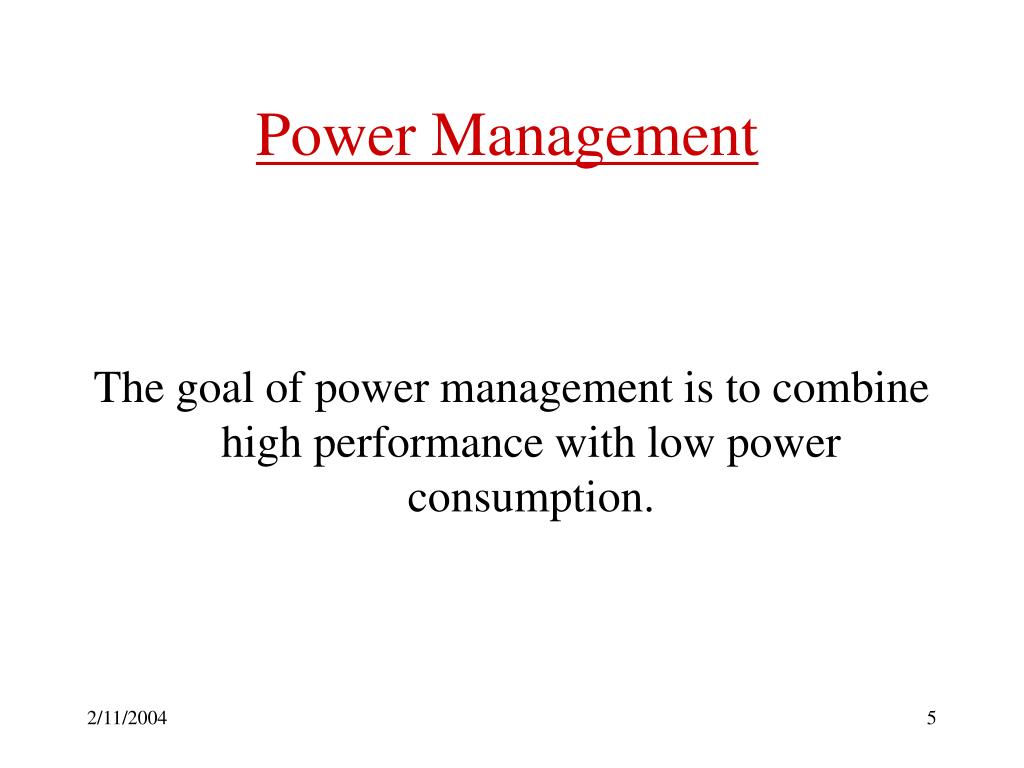 Power Management

The goal of power management is to combine high performance with low power consumption.

2/11/2004

5